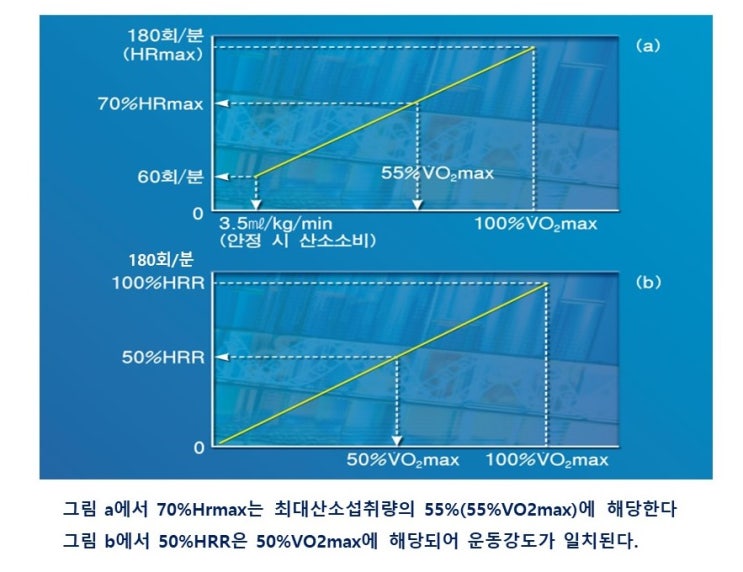 180회/분
(HRmax)

(a)

70%HRmax

60회/분

55%$VO_2$max

0

3.5㎖/kg/min
(안정 시 산소소비)

100%$VO_2$max

180회/분
100%HRR

(b)

50%HRR

0

50%$VO_2$max

100%$VO_2$max

그림 a에서 70%Hrmax는 최대산소섭취량의 55%(55%VO2max)에 해당한다
그림 b에서 50%HRR은 50%VO2max에 해당되어 운동강도가 일치된다.